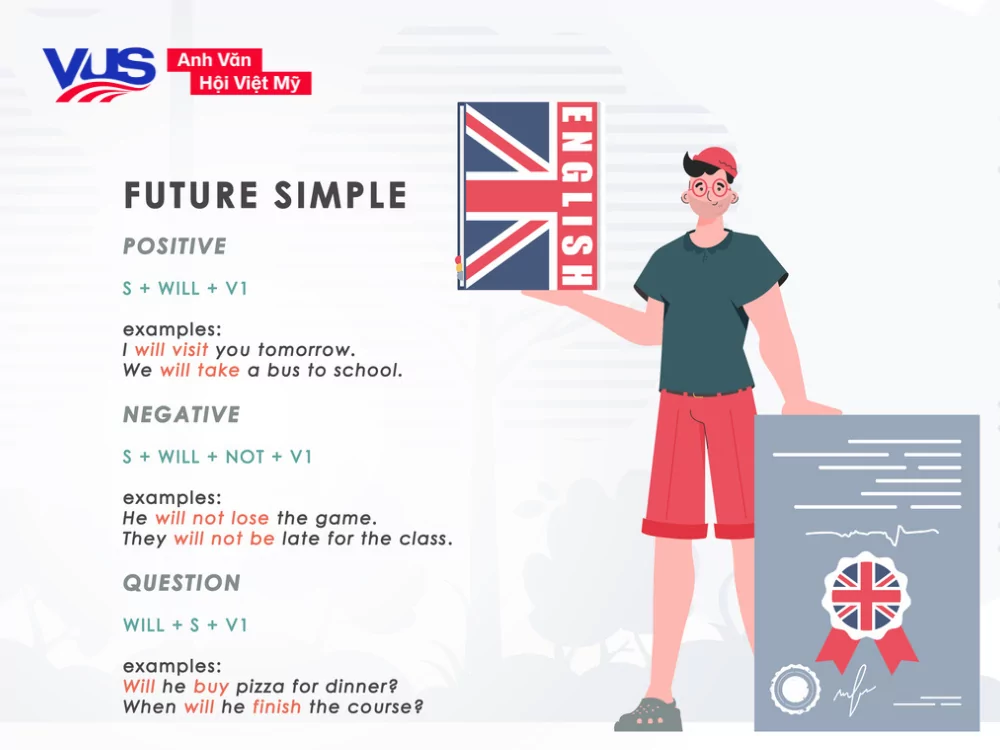 VUS Anh Văn Hội Việt Mỹ

ENGLISH

FUTURE SIMPLE

POSITIVE

S + WILL + V1

examples:
I will visit you tomorrow.
We will take a bus to school.

NEGATIVE

S + WILL + NOT + V1

examples:
He will not lose the game.
They will not be late for the class.

QUESTION

WILL + S + V1

examples:
Will he buy pizza for dinner?
When will he finish the course?